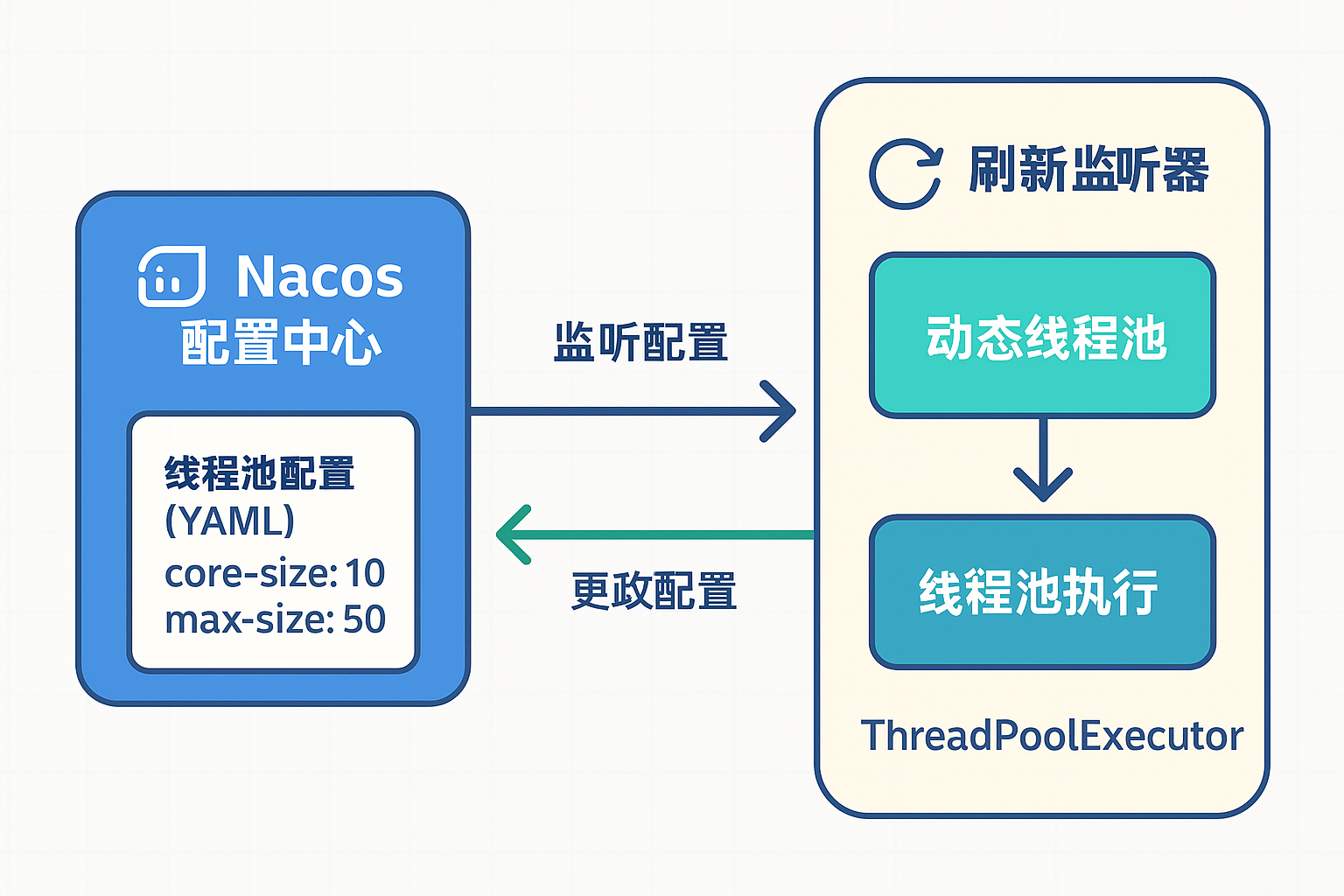 Nacos
配置中心

线程池配置
(YAML)
core-size: 10
max-size: 50

监听配置

更政配置

刷新监听器

动态线程池

线程池执行

ThreadPoolExecutor